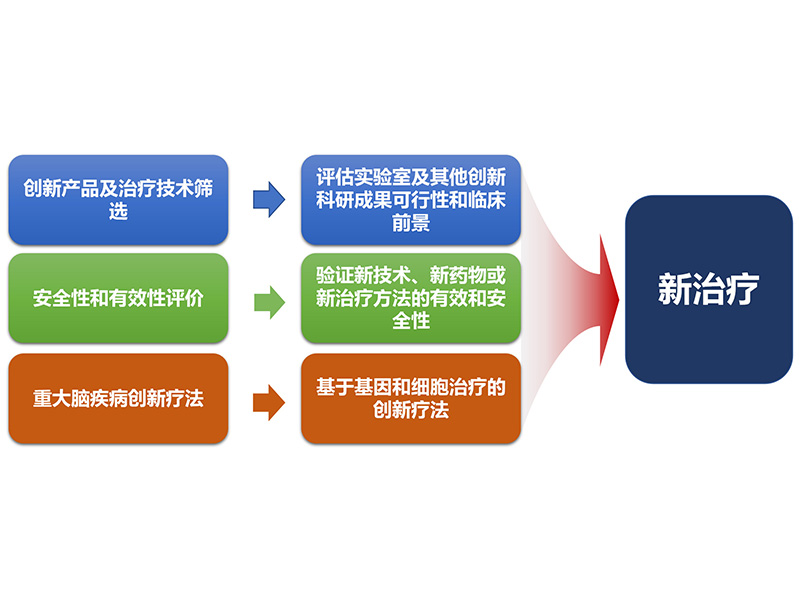 创新产品及治疗技术筛选

评估实验室及其他创新科研成果可行性和临床前景

安全性和有效性评价

验证新技术、新药物或新治疗方法的有效和安全性

重大脑疾病创新疗法

基于基因和细胞治疗的创新疗法

新治疗